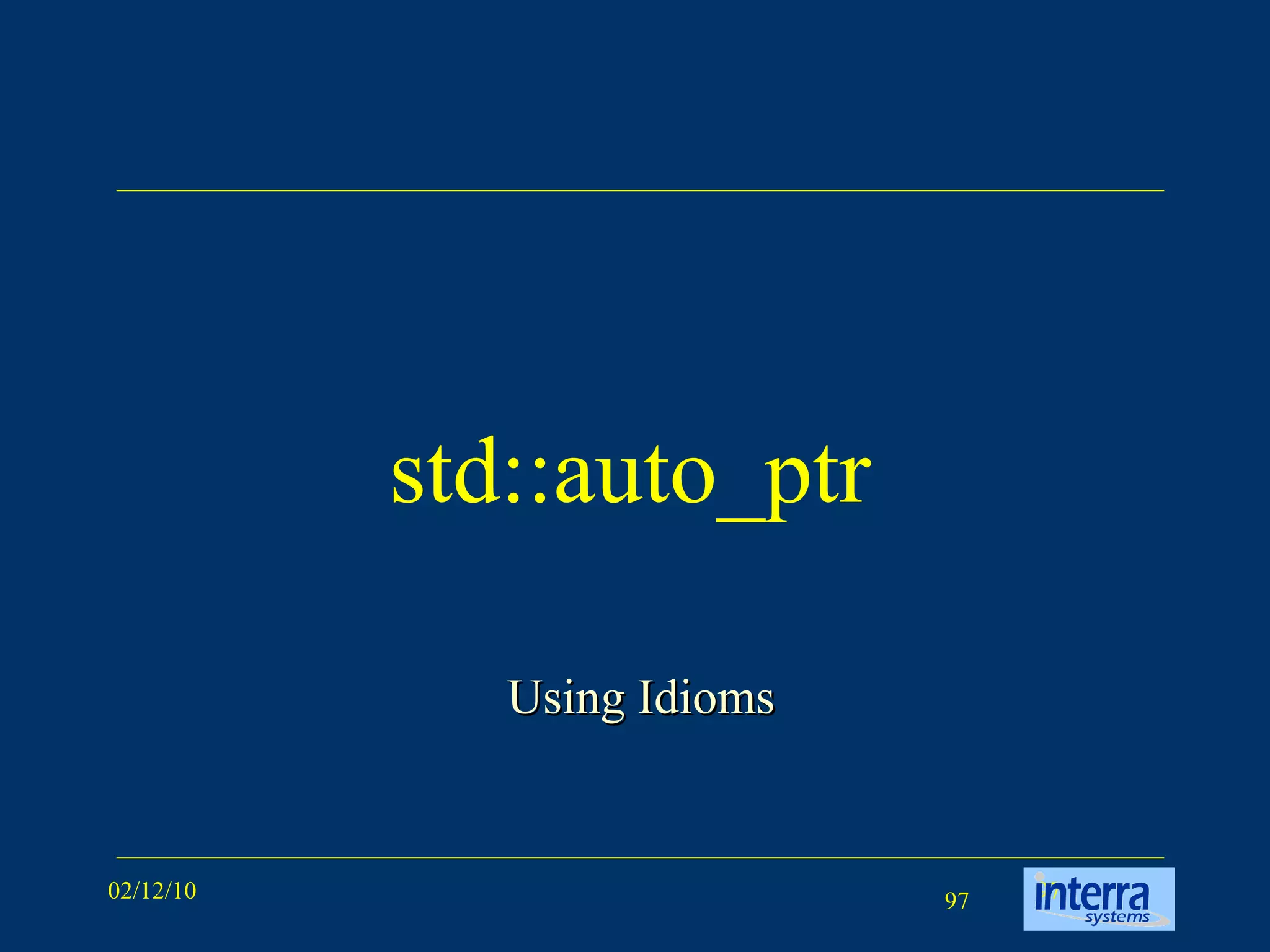 std::auto_ptr

Using Idioms

02/12/10

97

interra systems